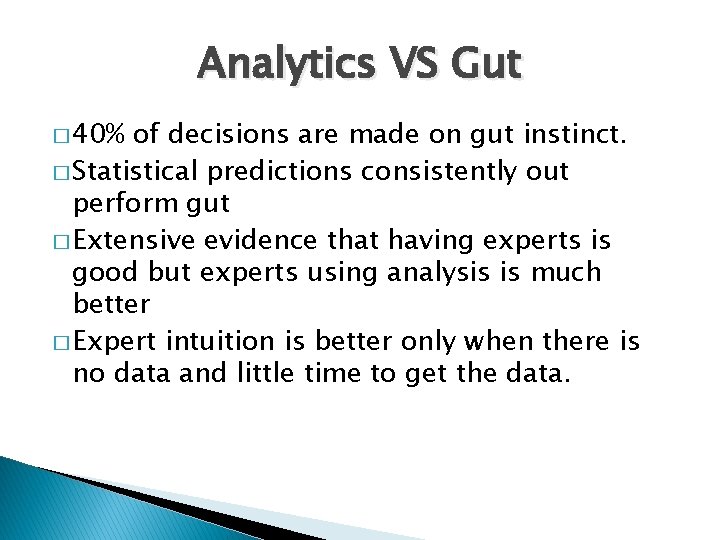 Analytics VS Gut

□ 40% of decisions are made on gut instinct.

□ Statistical predictions consistently out perform gut

□ Extensive evidence that having experts is good but experts using analysis is much better

□ Expert intuition is better only when there is no data and little time to get the data.